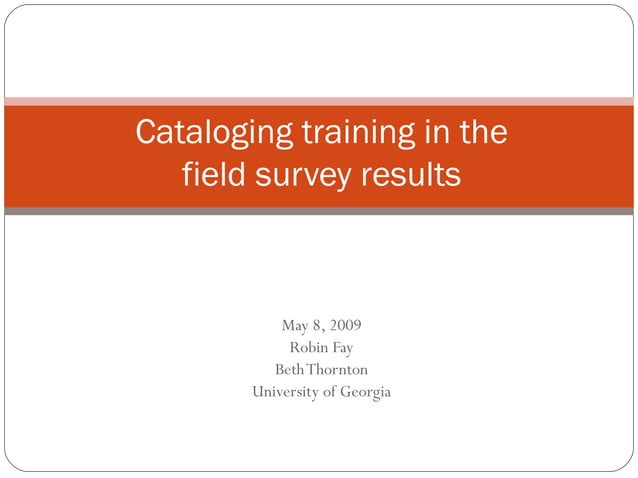 Cataloging training in the field survey results

May 8, 2009
Robin Fay
Beth Thornton
University of Georgia